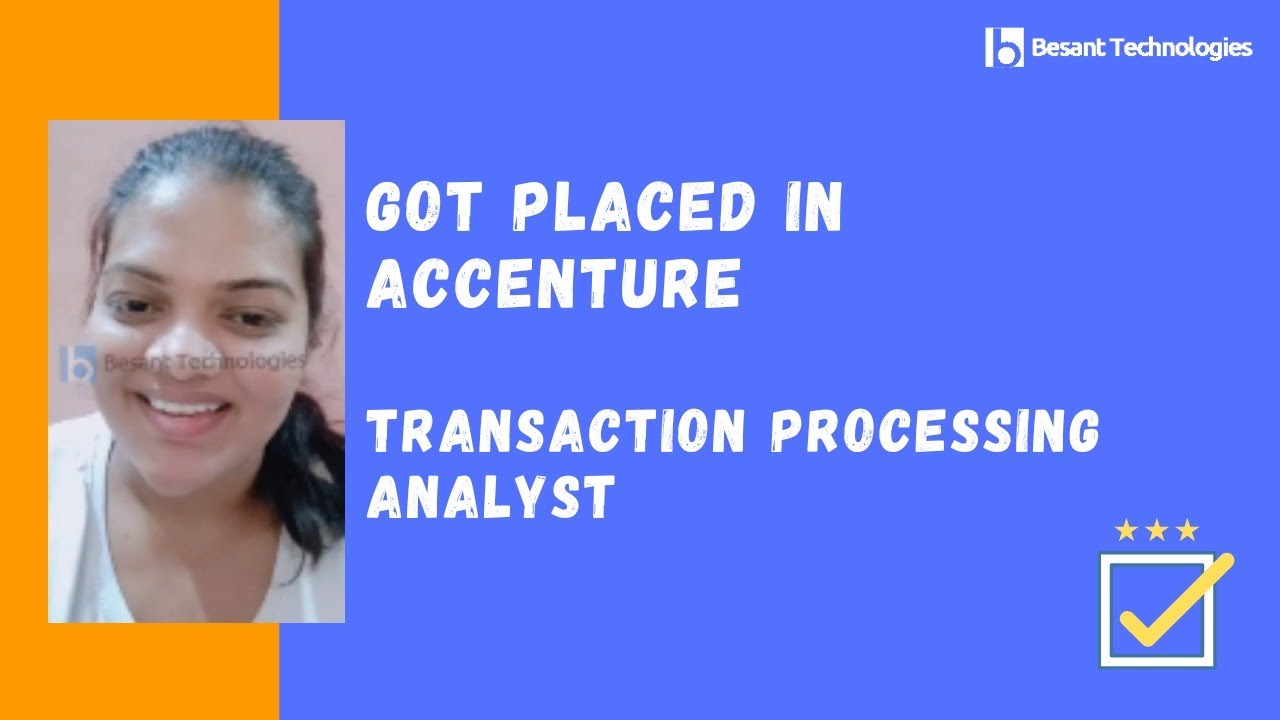 Besant Technologies

Besant Technologies

GOT PLACED IN ACCENTURE

TRANSACTION PROCESSING ANALYST